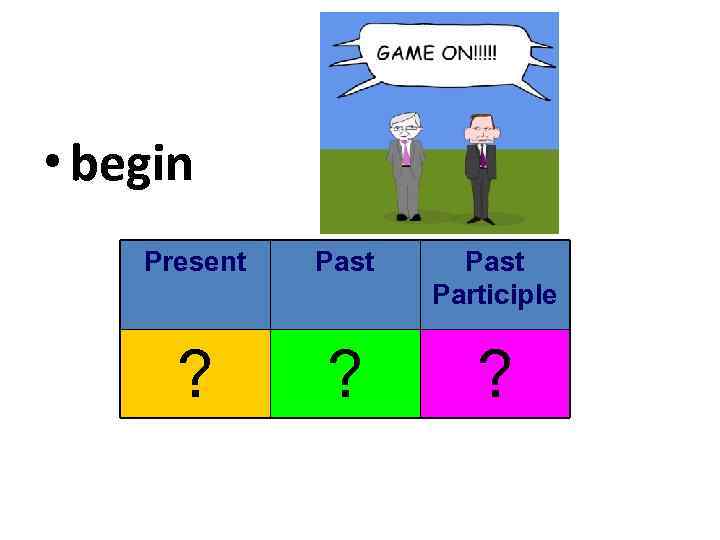 • begin

GAME ON!!!!!

| Present | Past | Past Participle |
|---|---|---|
| ? | ? | ? |